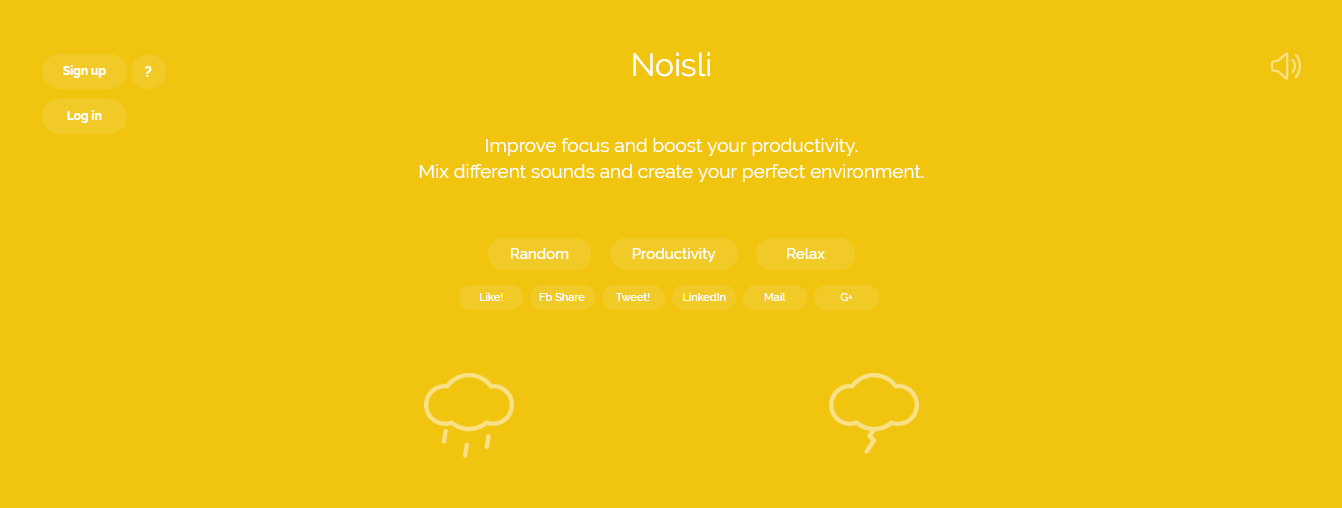 Sign up ?

Log in

Noisli

Improve focus and boost your productivity.
Mix different sounds and create your perfect environment.

Random Productivity Relax

Like! Fb Share Tweet! LinkedIn Mail G+